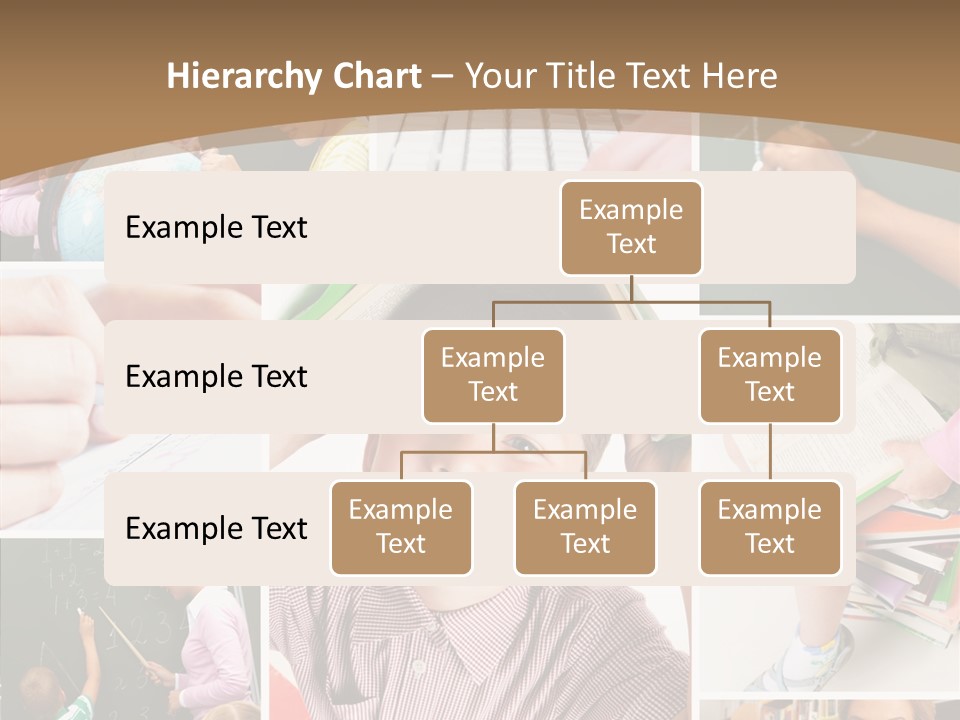 Hierarchy Chart – Your Title Text Here

Example Text

Example Text

Example Text

Example Text

Example Text

Example Text

Example Text

Example Text

Example Text